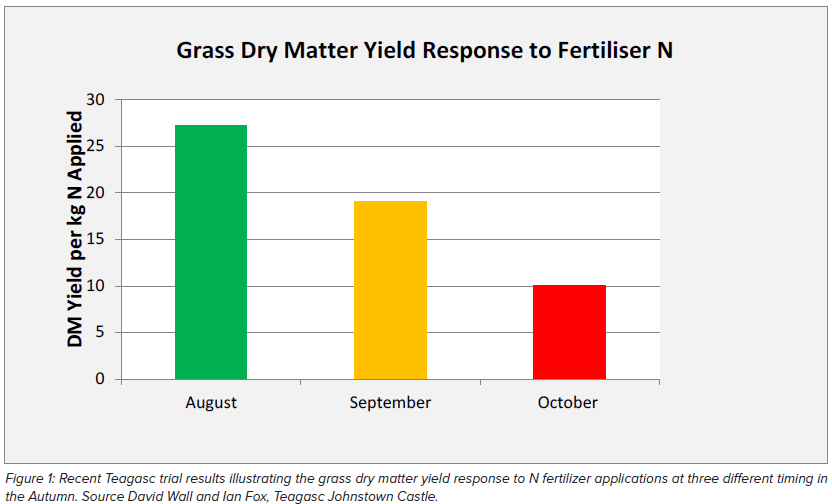 Grass Dry Matter Yield Response to Fertiliser N

DM Yield per kg N Applied

30
25
20
15
10
5
0

August
September
October

Figure 1: Recent Teagasc trial results illustrating the grass dry matter yield response to N fertilizer applications at three different timing in the Autumn. Source David Wall and Ian Fox, Teagasc Johnstown Castle.